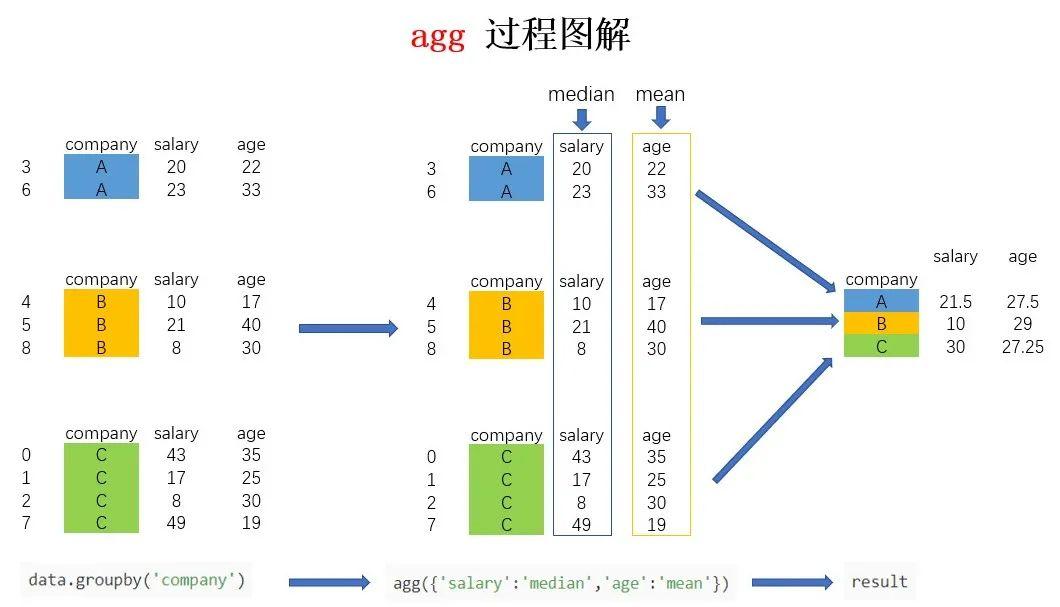 agg 过程图解

| | company | salary | age |
|---|---|---|---|
| 3 | A | 20 | 22 |
| 6 | A | 23 | 33 |

| | company | salary | age |
|---|---|---|---|
| 4 | B | 10 | 17 |
| 5 | B | 21 | 40 |
| 8 | B | 8 | 30 |

| | company | salary | age |
|---|---|---|---|
| 0 | C | 43 | 35 |
| 1 | C | 17 | 25 |
| 2 | C | 8 | 30 |
| 7 | C | 49 | 19 |

median mean

| | company | salary | age |
|---|---|---|---|
| 3 | A | 20 | 22 |
| 6 | A | 23 | 33 |

| | company | salary | age |
|---|---|---|---|
| 4 | B | 10 | 17 |
| 5 | B | 21 | 40 |
| 8 | B | 8 | 30 |

| | company | salary | age |
|---|---|---|---|
| 0 | C | 43 | 35 |
| 1 | C | 17 | 25 |
| 2 | C | 8 | 30 |
| 7 | C | 49 | 19 |

| company | salary | age |
|---|---|---|
| A | 21.5 | 27.5 |
| B | 10 | 29 |
| C | 30 | 27.25 |

data.groupby('company')

agg({'salary':'median','age':'mean'})

result